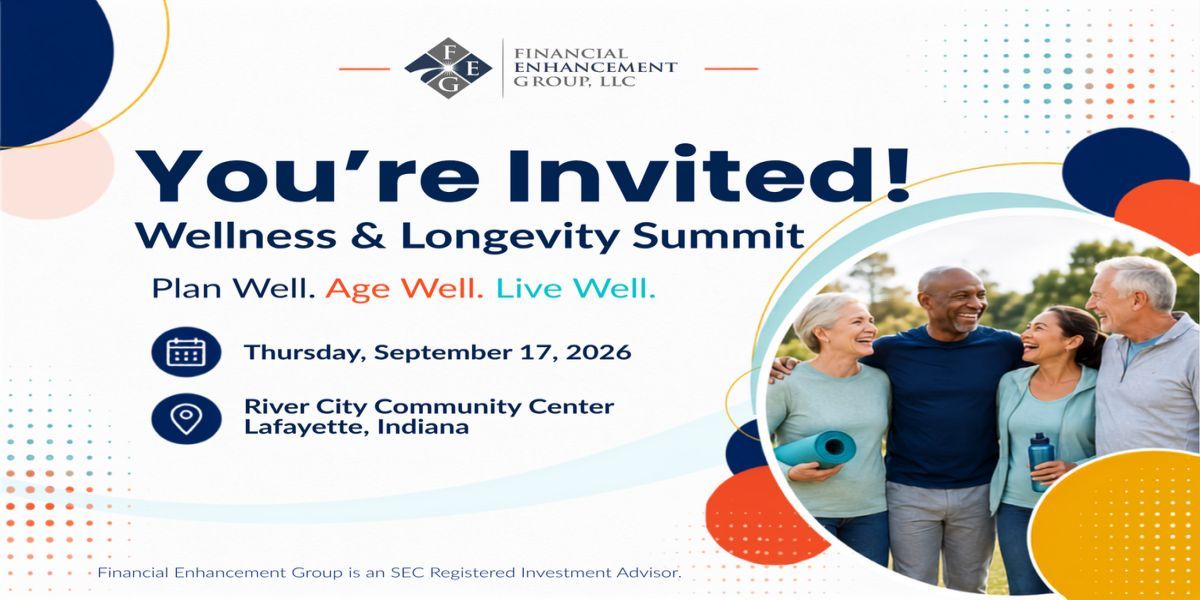 F E G

FINANCIAL ENHANCEMENT GROUP, LLC

You're Invited!

Wellness & Longevity Summit

Plan Well. Age Well. Live Well.

Thursday, September 17, 2026

River City Community Center
Lafayette, Indiana

Financial Enhancement Group is an SEC Registered Investment Advisor.